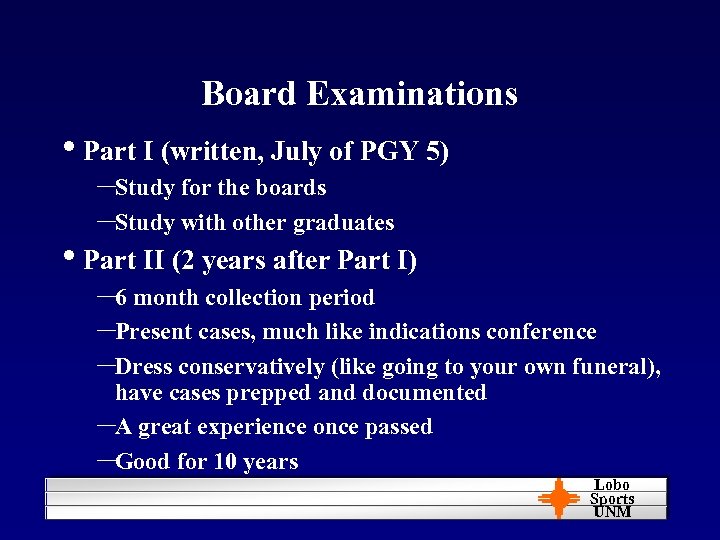 Board Examinations

• Part I (written, July of PGY 5)

–Study for the boards

–Study with other graduates

• Part II (2 years after Part I)

–6 month collection period

–Present cases, much like indications conference

–Dress conservatively (like going to your own funeral), have cases prepped and documented

–A great experience once passed

–Good for 10 years

Lobo
Sports
UNM